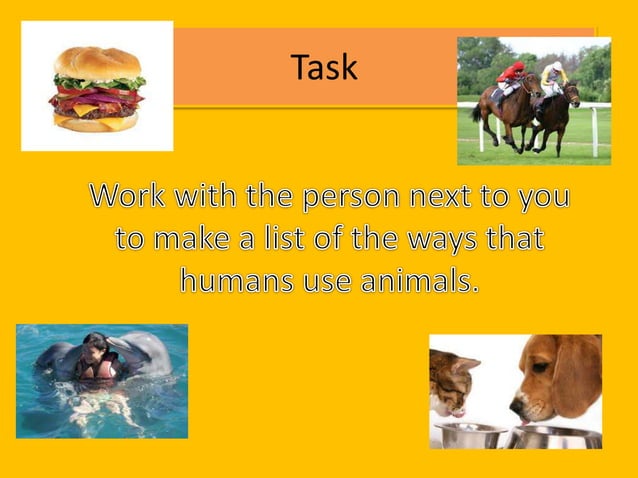 Task

Work with the person next to you to make a list of the ways that humans use animals.